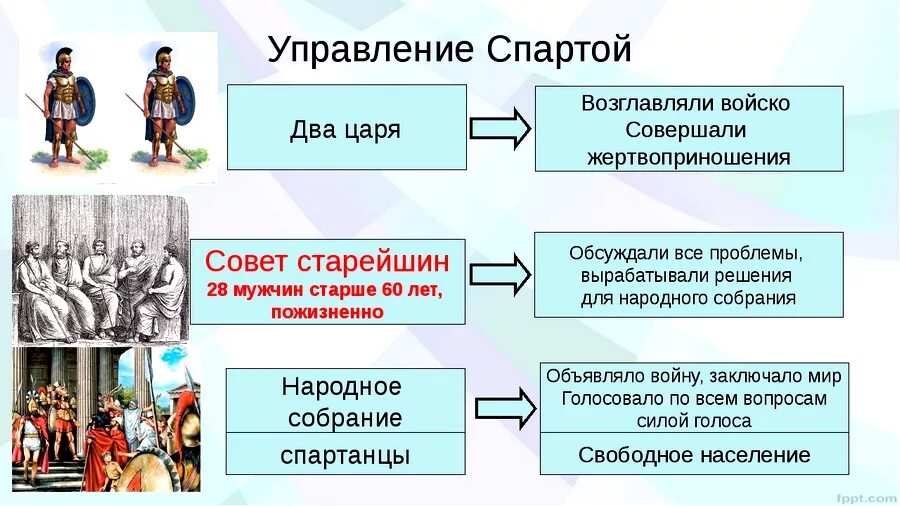 Управление Спартой

Два царя

Возглавляли войско
Совершали жертвоприношения

Совет старейшин
28 мужчин старше 60 лет, пожизненно

Обсуждали все проблемы, вырабатывали решения для народного собрания

Народное собрание

спартанцы

Объявляло войну, заключало мир
Голосовало по всем вопросам силой голоса

Свободное население

fppt.com